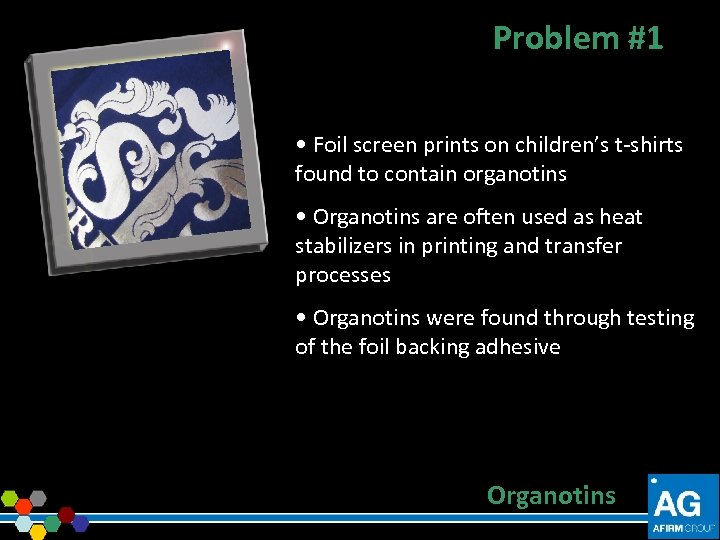 Problem #1

• Foil screen prints on children's t-shirts found to contain organotins

• Organotins are often used as heat stabilizers in printing and transfer processes

• Organotins were found through testing of the foil backing adhesive

Organotins

AG
AFIRM GROUP